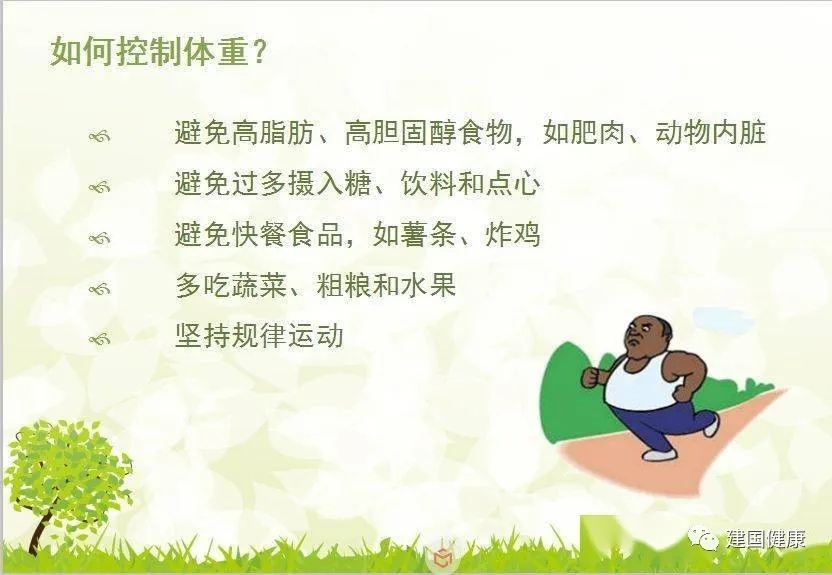 如何控制体重？

避免高脂肪、高胆固醇食物，如肥肉、动物内脏

避免过多摄入糖、饮料和点心

避免快餐食品，如薯条、炸鸡

多吃蔬菜、粗粮和水果

坚持规律运动

建国健康